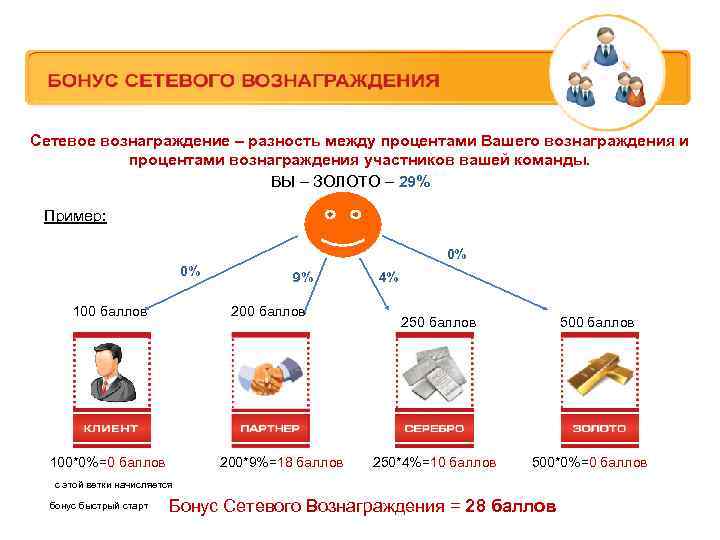 БОНУС СЕТЕВОГО ВОЗНАГРАЖДЕНИЯ

Сетевое вознаграждение – разность между процентами Вашего вознаграждения и процентами вознаграждения участников вашей команды.

ВЫ – ЗОЛОТО – 29%

Пример:

0%

9%

4%

0%

100 баллов

200 баллов

250 баллов

500 баллов

КЛИЕНТ

ПАРТНЕР

СЕРЕБРО

ЗОЛОТО

100*0%=0 баллов

200*9%=18 баллов

250*4%=10 баллов

500*0%=0 баллов

с этой ветки начисляется бонус быстрый старт

Бонус Сетевого Вознаграждения = 28 баллов